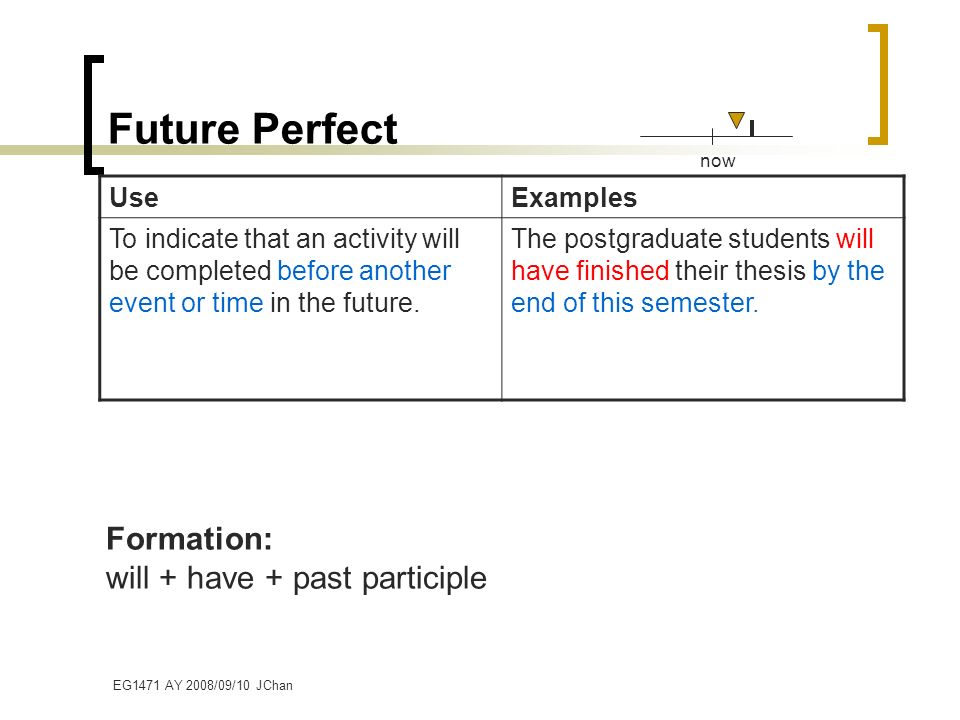 Future Perfect

now

| Use | Examples |
|---|---|
| To indicate that an activity will be completed before another event or time in the future. | The postgraduate students will have finished their thesis by the end of this semester. |

Formation:
will + have + past participle

EG1471 AY 2008/09/10 JChan